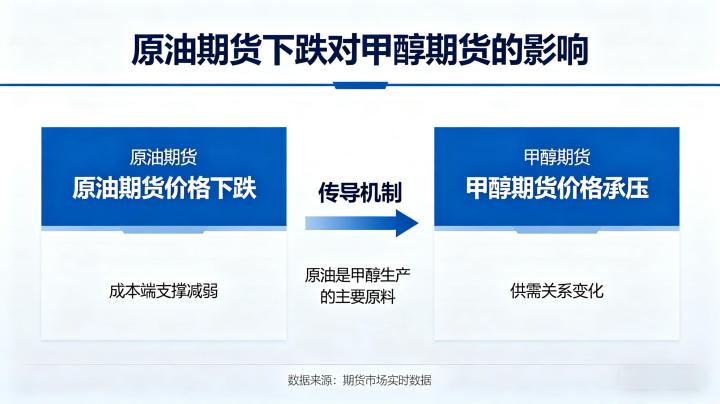 原油期货下跌对甲醇期货的影响

原油期货
原油期货价格下跌

成本端支撑减弱

传导机制

原油是甲醇生产的主要原料

甲醇期货
甲醇期货价格承压

供需关系变化

数据来源：期货市场实时数据